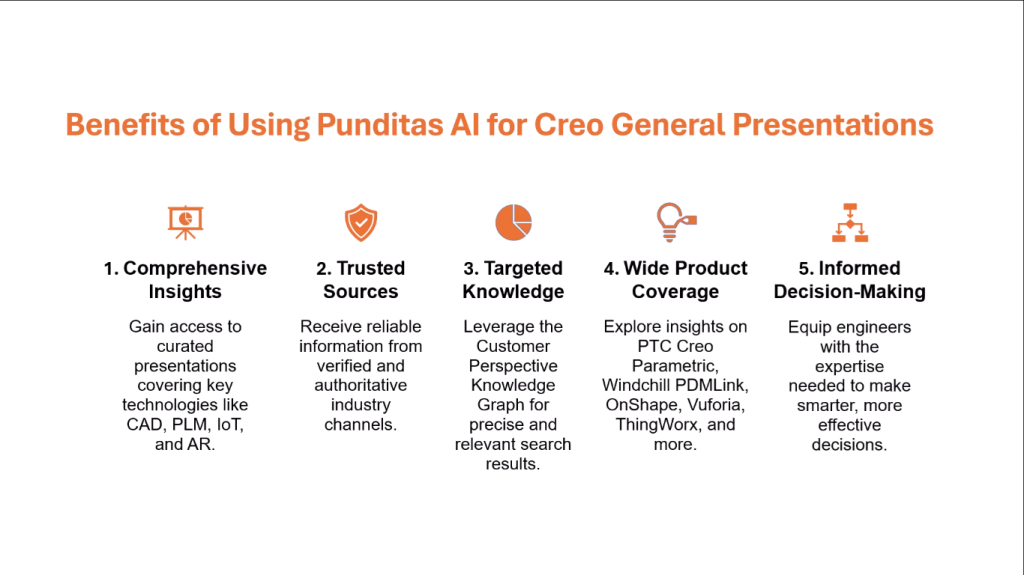 Benefits of Using Punditas AI for Creo General Presentations

1. Comprehensive Insights

Gain access to curated presentations covering key technologies like CAD, PLM, IoT, and AR.

2. Trusted Sources

Receive reliable information from verified and authoritative industry channels.

3. Targeted Knowledge

Leverage the Customer Perspective Knowledge Graph for precise and relevant search results.

4. Wide Product Coverage

Explore insights on PTC Creo Parametric, Windchill PDMLink, OnShape, Vuforia, ThingWorx, and more.

5. Informed Decision-Making

Equip engineers with the expertise needed to make smarter, more effective decisions.